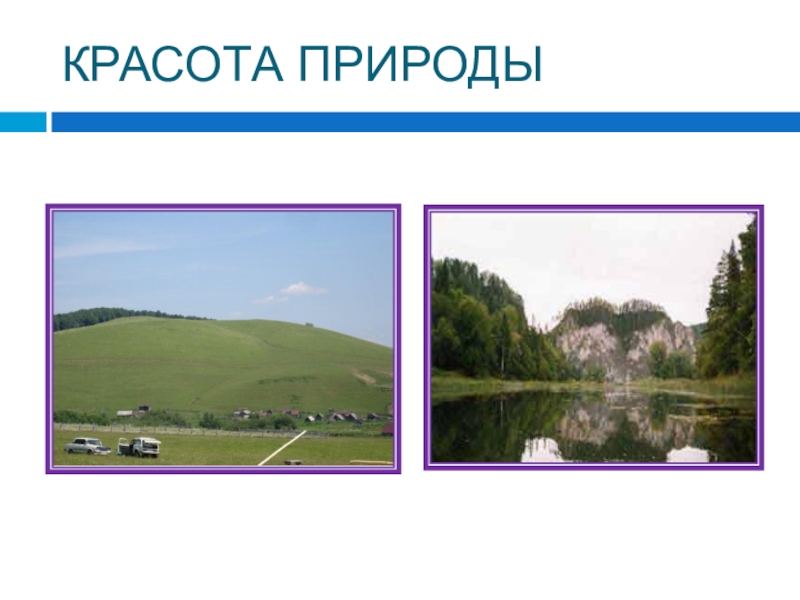 КРАСОТА ПРИРОДЫ